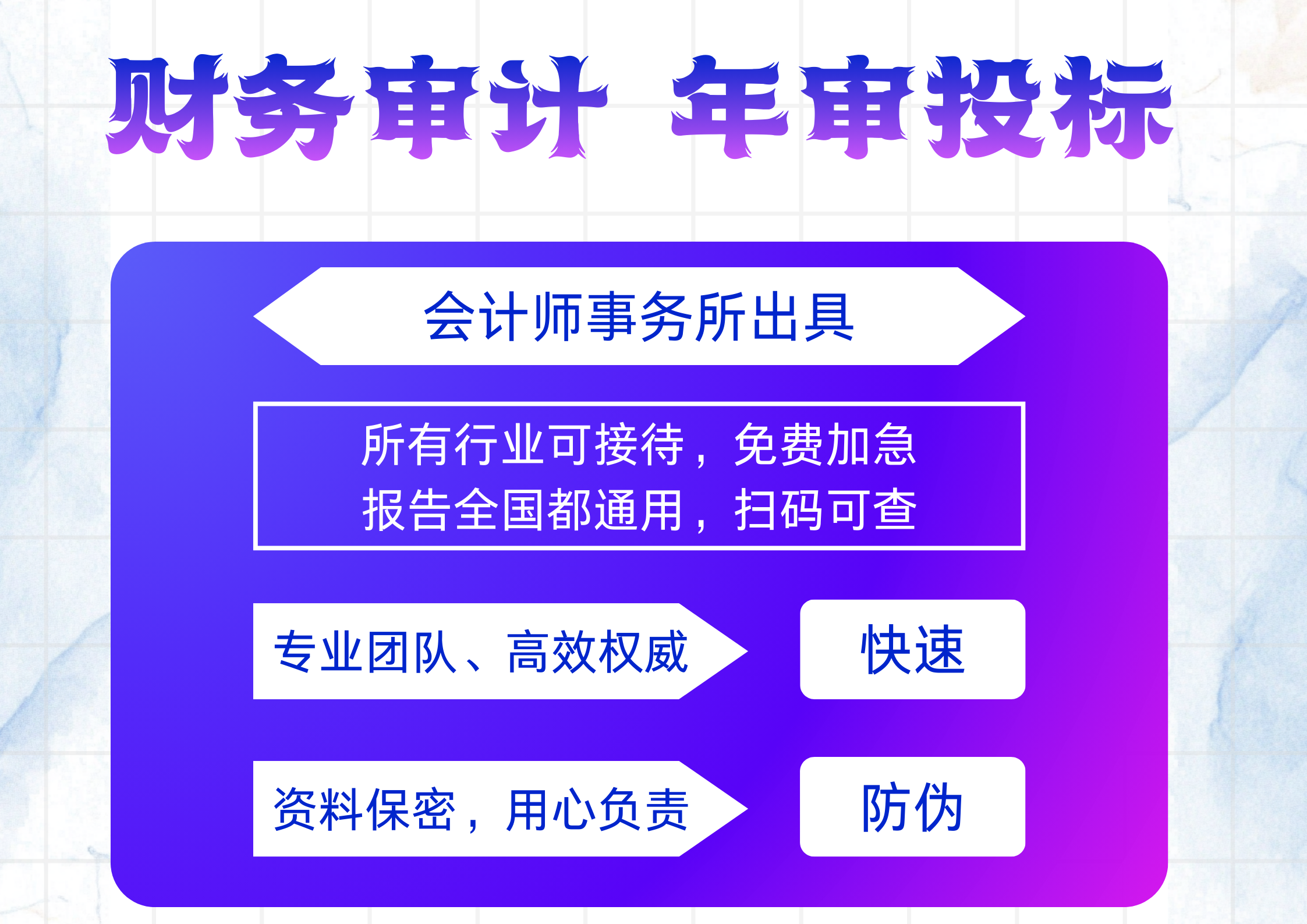 财务审计 年审投标

会计师事务所出具

所有行业可接待，免费加急
报告全国都通用，扫码可查

专业团队、高效权威

快速

资料保密，用心负责

防伪